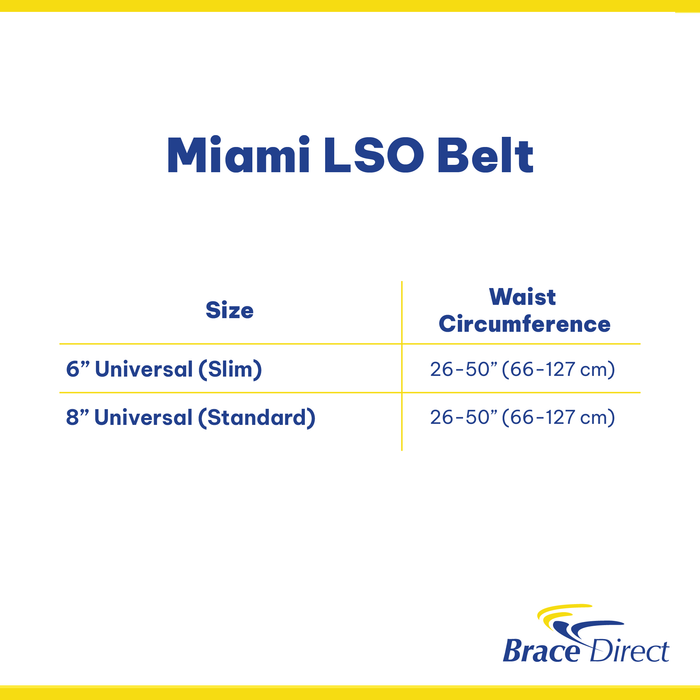 Miami LSO Belt

| Size | Waist Circumference |
|---|---|
| 6” Universal (Slim) | 26-50” (66-127 cm) |
| 8” Universal (Standard) | 26-50” (66-127 cm) |

Brace Direct